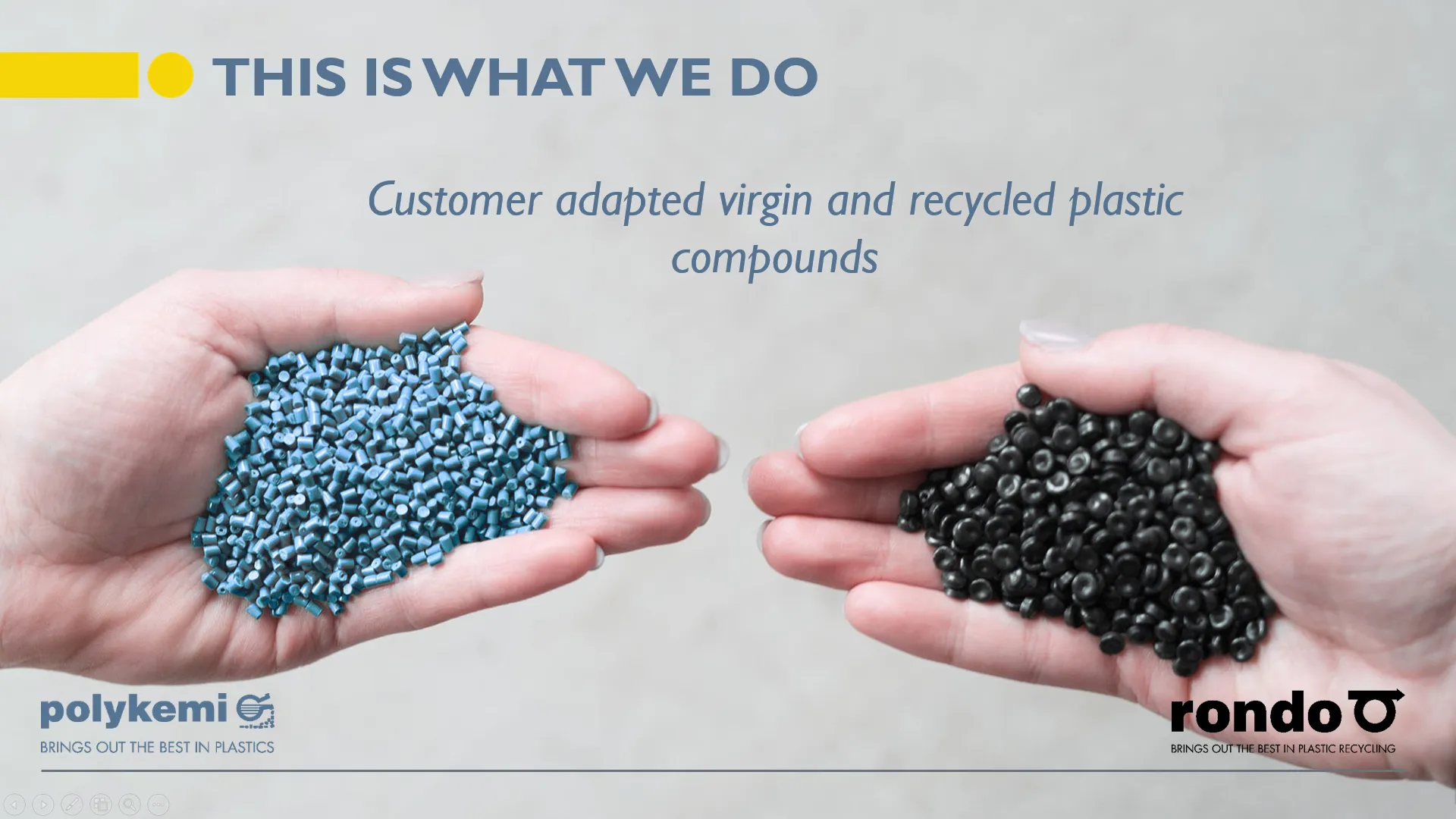 THIS IS WHAT WE DO

Customer adapted virgin and recycled plastic compounds

polykemi

BRINGS OUT THE BEST IN PLASTICS

rondo

BRINGS OUT THE BEST IN PLASTIC RECYCLING